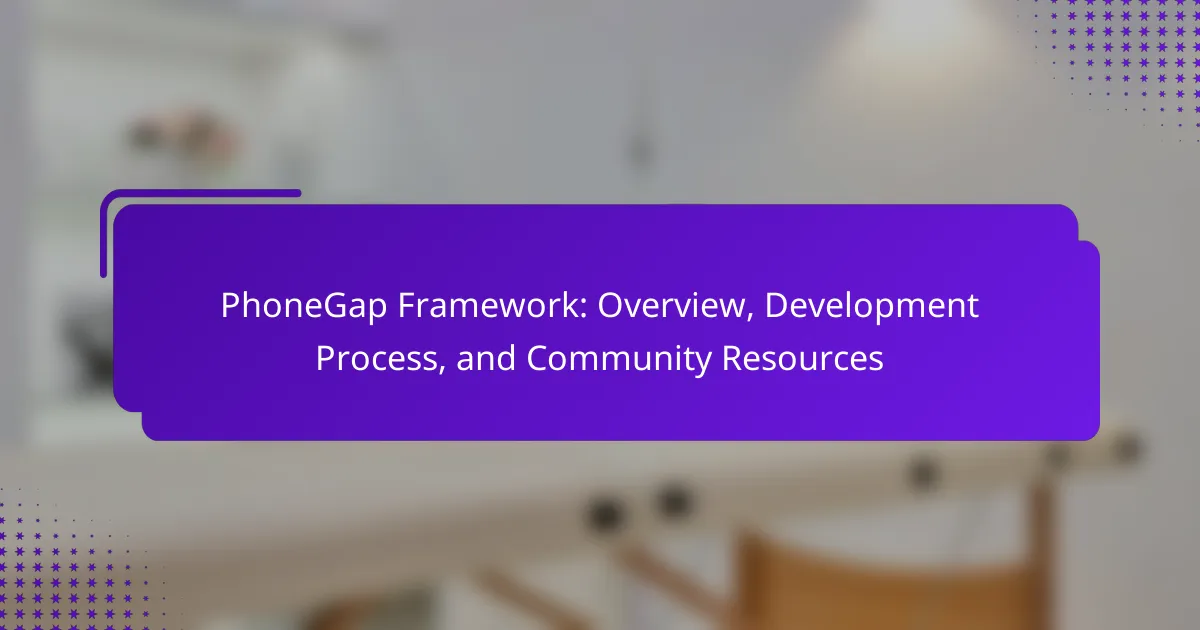 PhoneGap Framework: Overview, Development Process, and Community Resources